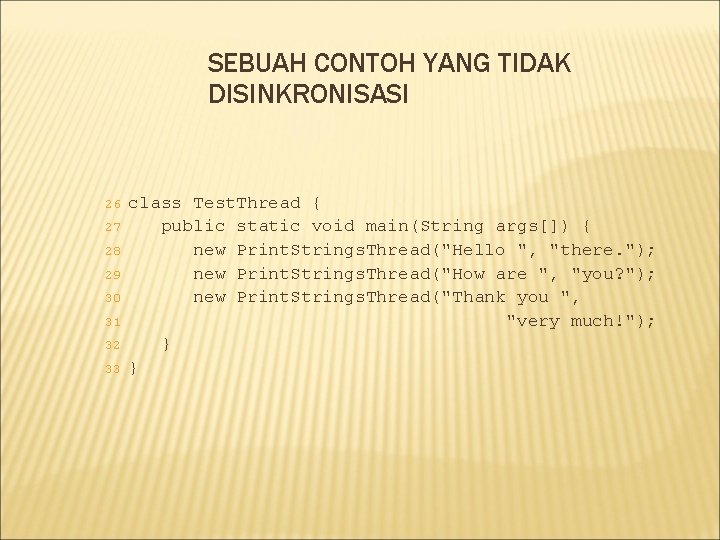 SEBUAH CONTOH YANG TIDAK DISINKRONISASI

26 class TestThread {
27    public static void main(String args[]) {
28       new PrintStringsThread("Hello ", "there.");
29       new PrintStringsThread("How are ", "you?");
30       new PrintStringsThread("Thank you ",
31                                          "very much!");
32    }
33 }